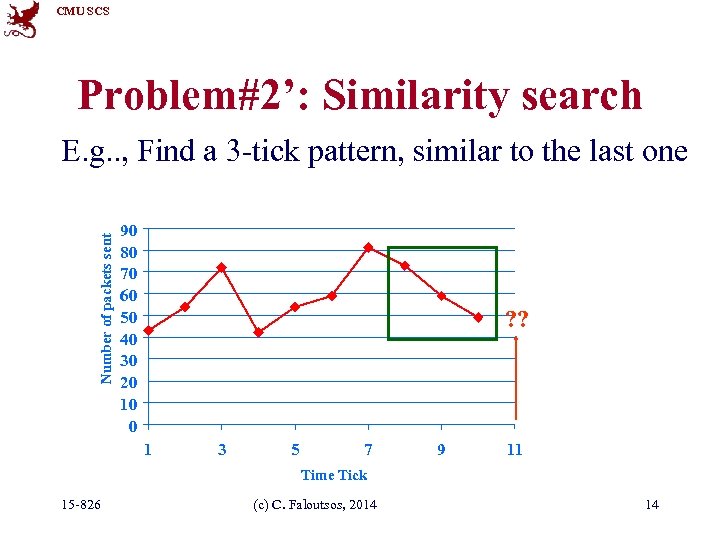 CMU SCS

Problem#2': Similarity search

E.g.., Find a 3-tick pattern, similar to the last one

Number of packets sent

90
80
70
60
50
40
30
20
10
0

??

1 3 5 7 9 11

Time Tick

15-826 (c) C. Faloutsos, 2014 14